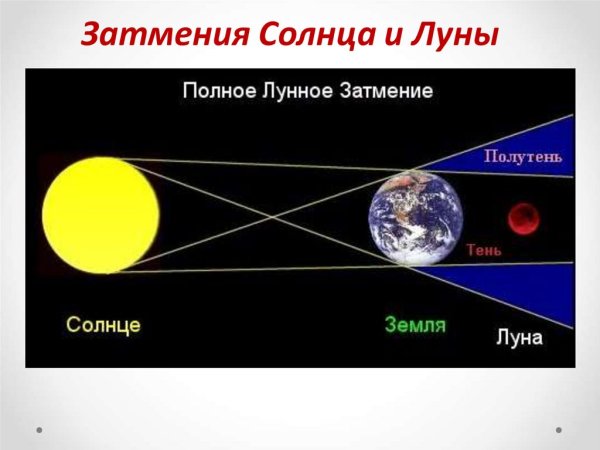 Затмения Солнца и Луны

Полное Лунное Затмение

Полутень

Тень

Солнце

Земля

Луна